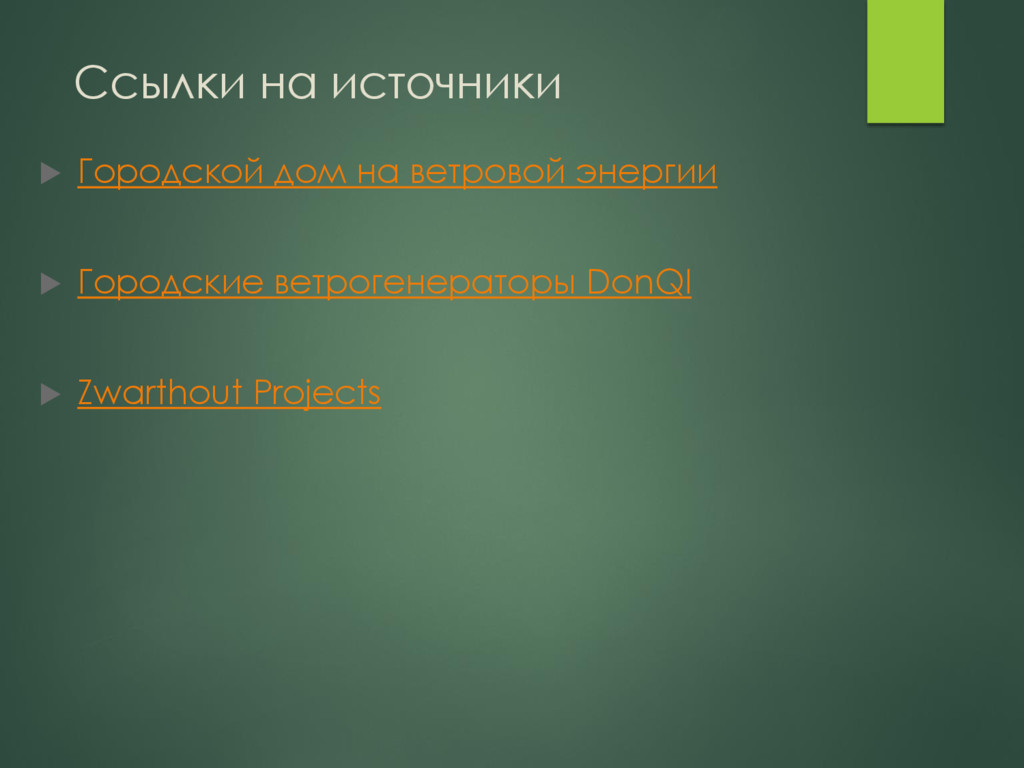 Ссылки на источники

Городской дом на ветровой энергии

Городские ветрогенераторы DonQI

Zwarthout Projects